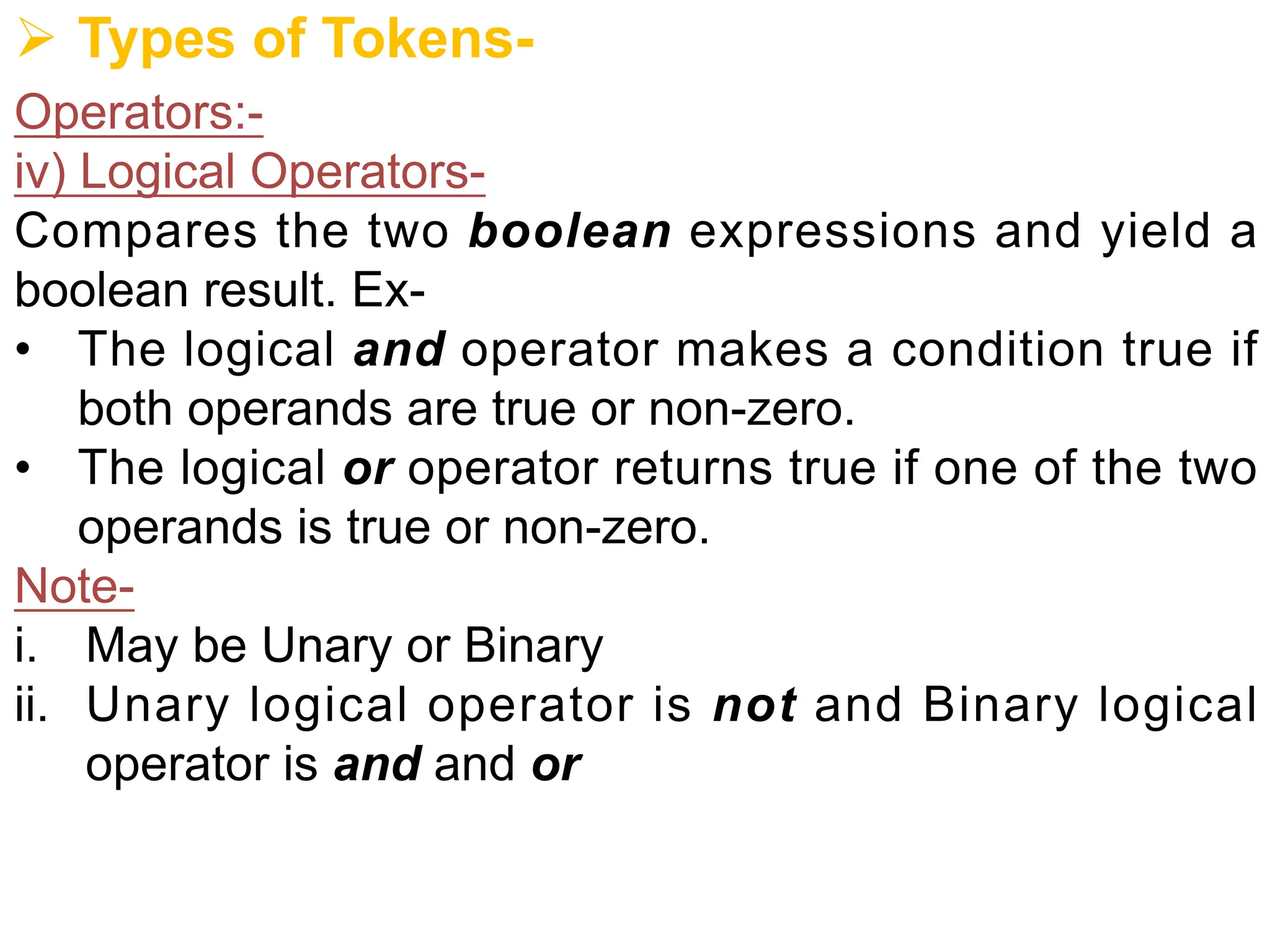 ➢ Types of Tokens-

Operators:-

iv) Logical Operators-

Compares the two boolean expressions and yield a boolean result. Ex-

• The logical and operator makes a condition true if both operands are true or non-zero.
• The logical or operator returns true if one of the two operands is true or non-zero.

Note-

i. May be Unary or Binary
ii. Unary logical operator is not and Binary logical operator is and and or